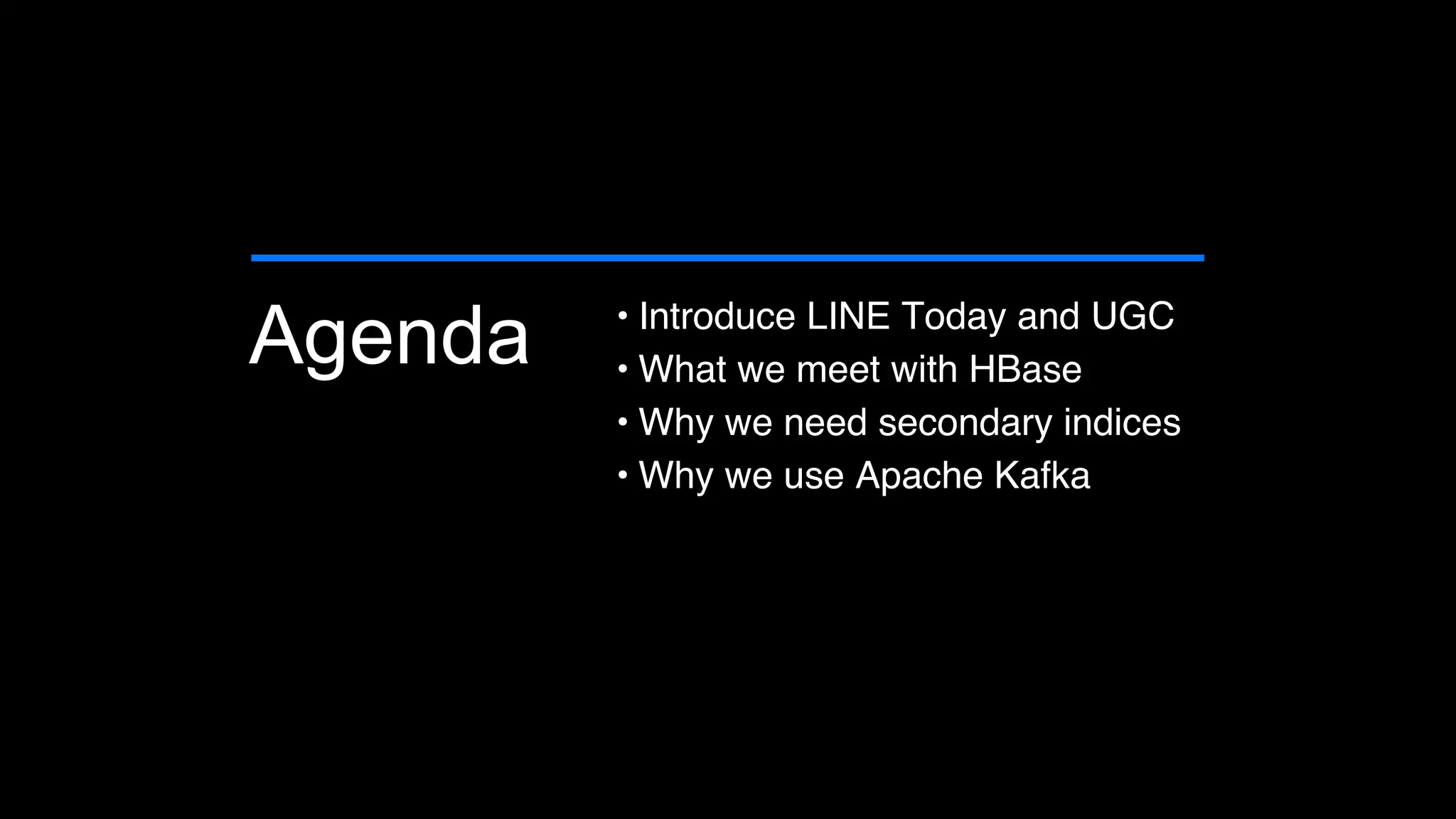 Agenda

• Introduce LINE Today and UGC
• What we meet with HBase
• Why we need secondary indices
• Why we use Apache Kafka